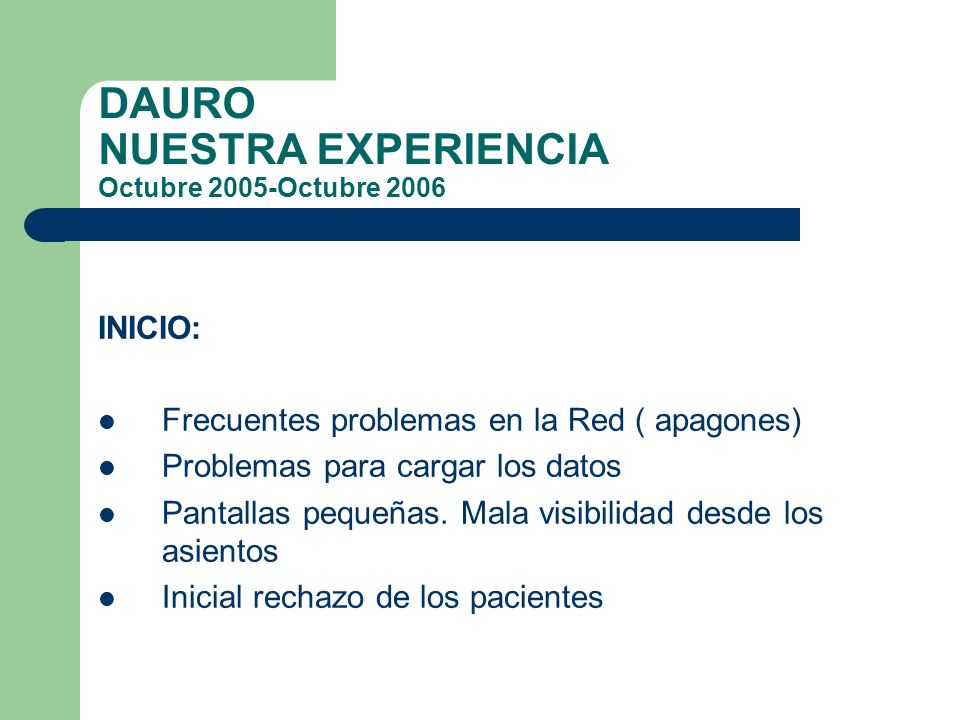 DAURO
NUESTRA EXPERIENCIA
Octubre 2005-Octubre 2006

INICIO:

- Frecuentes problemas en la Red ( apagones)
- Problemas para cargar los datos
- Pantallas pequeñas. Mala visibilidad desde los asientos
- Inicial rechazo de los pacientes